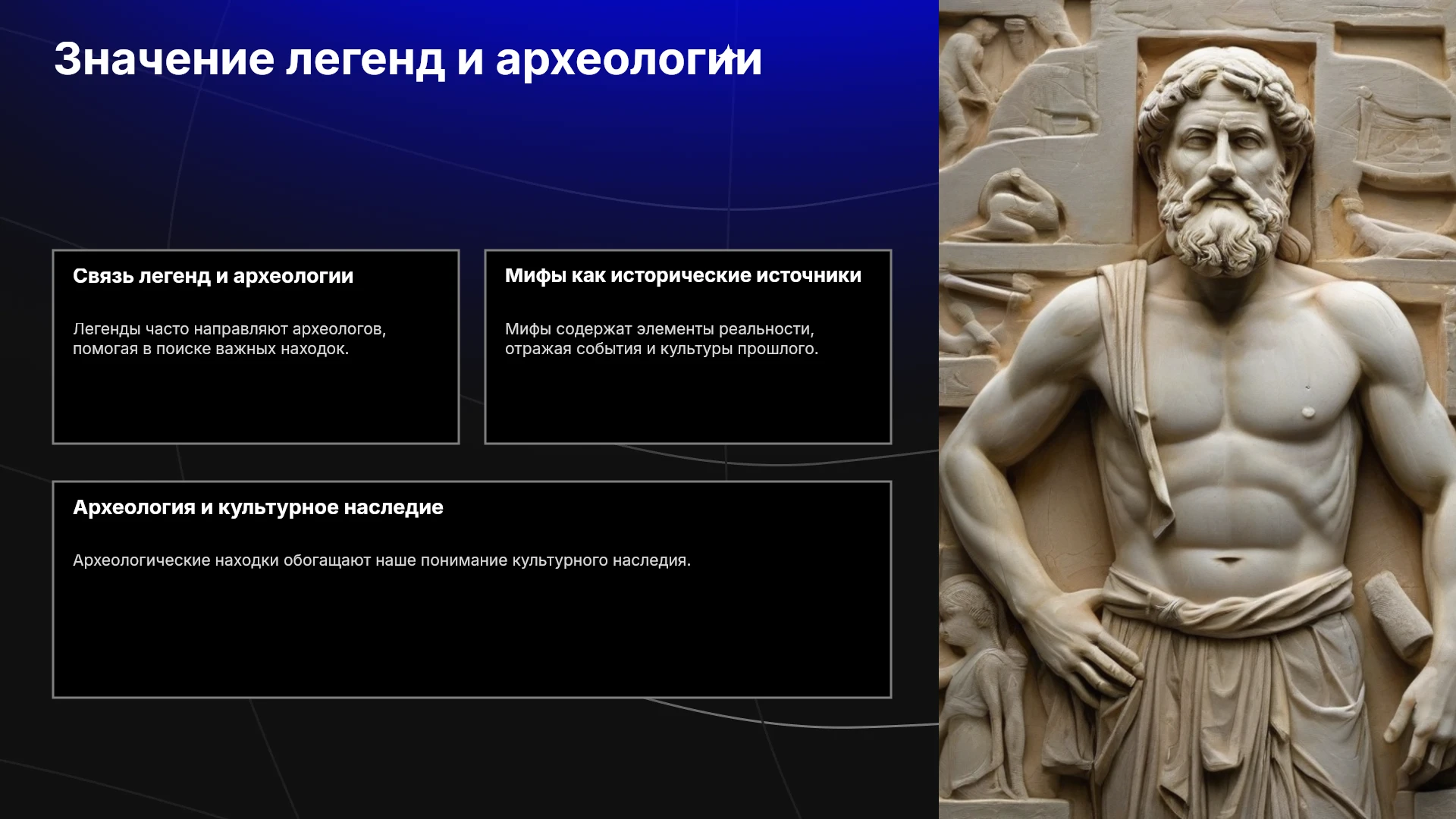 Значение легенд и археологии

Связь легенд и археологии

Легенды часто направляют археологов, помогая в поиске важных находок.

Мифы как исторические источники

Мифы содержат элементы реальности, отражая события и культуры прошлого.

Археология и культурное наследие

Археологические находки обогащают наше понимание культурного наследия.